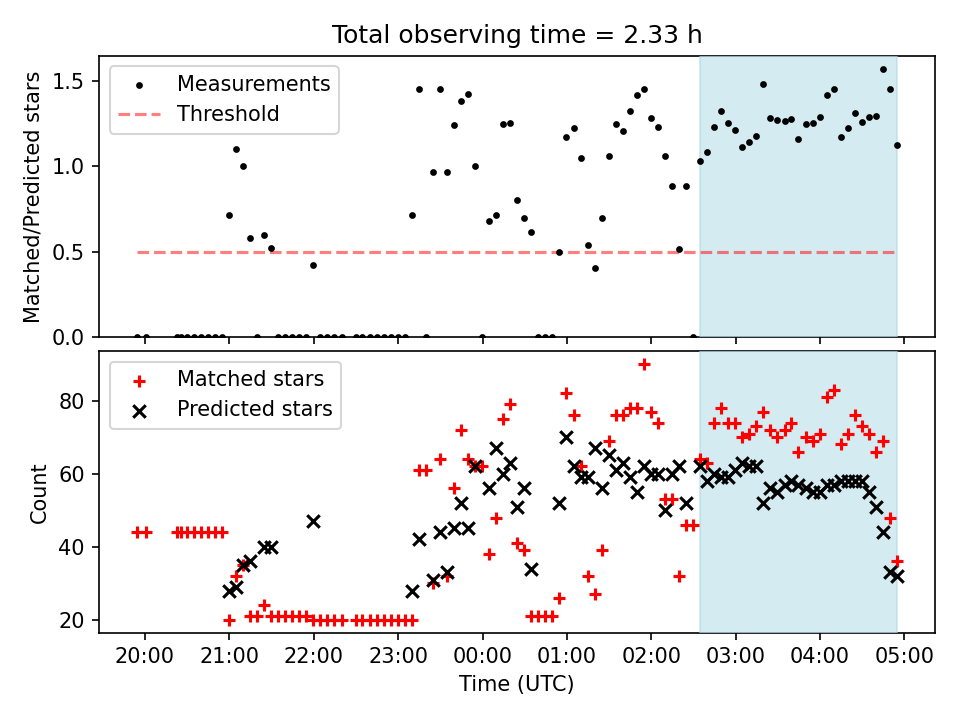 Total observing time = 2.33 h

Measurements
Threshold

Matched/Predicted stars

1.5
1.0
0.5
0.0

Matched stars
Predicted stars

Count

80
60
40
20

20:00 21:00 22:00 23:00 00:00 01:00 02:00 03:00 04:00 05:00

Time (UTC)